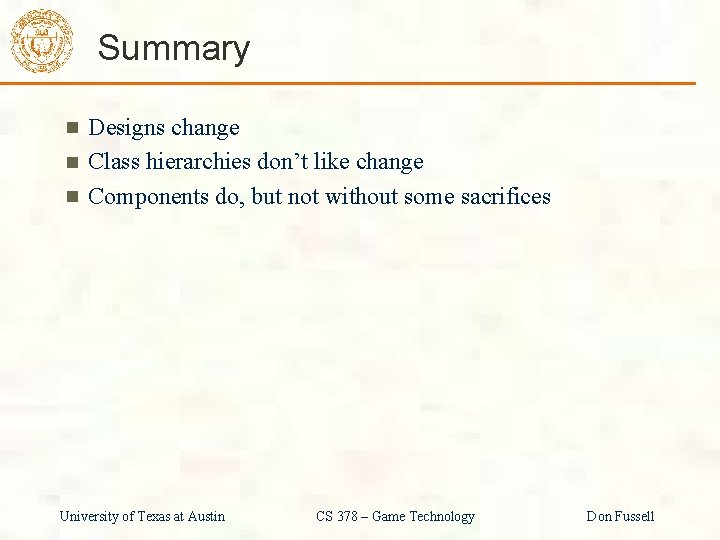 Summary

Designs change
Class hierarchies don’t like change
Components do, but not without some sacrifices

University of Texas at Austin CS 378 – Game Technology Don Fussell